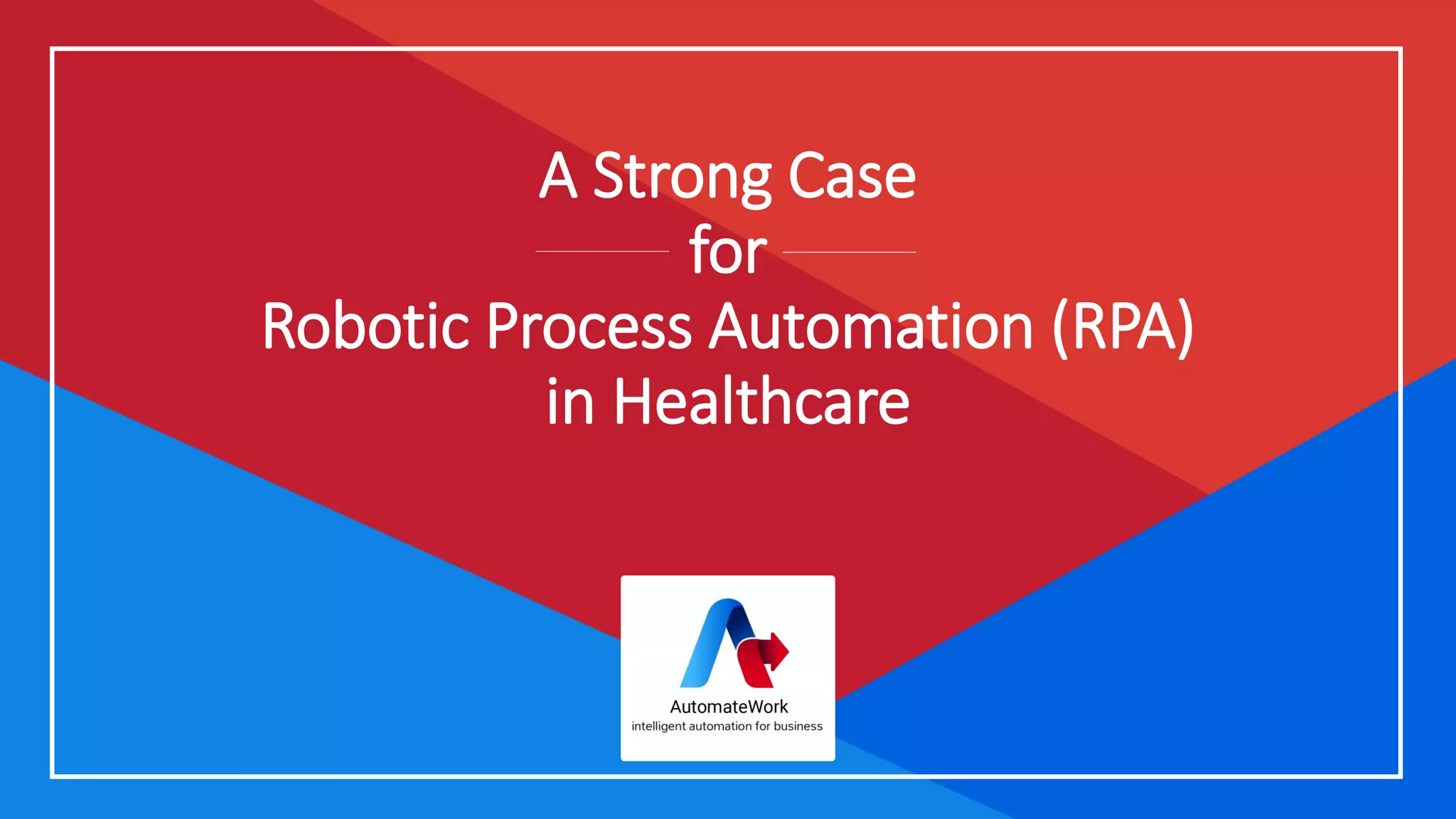 A Strong Case
for
Robotic Process Automation (RPA)
in Healthcare

AutomateWork
intelligent automation for business